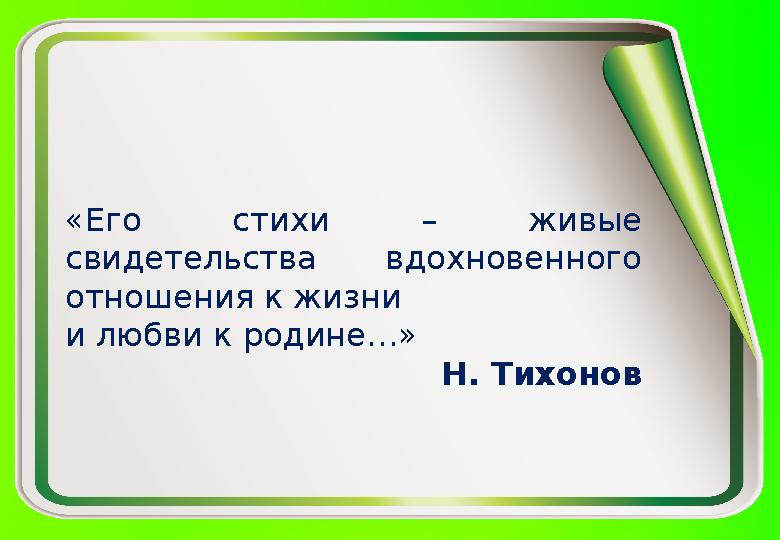 «Его стихи – живые свидетельства вдохновенного отношения к жизни
и любви к родине...»

Н. Тихонов